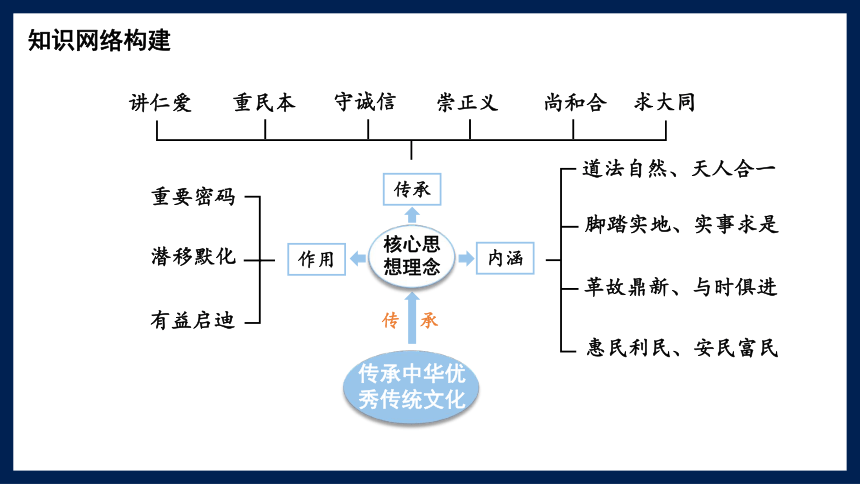 知识网络构建

讲仁爱　重民本　守诚信　崇正义　尚和合　求大同

传承

重要密码
潜移默化
有益启迪

作用

核心思想理念

内涵

道法自然、天人合一
脚踏实地、实事求是
革故鼎新、与时俱进
惠民利民、安民富民

传　承

传承中华优秀传统文化